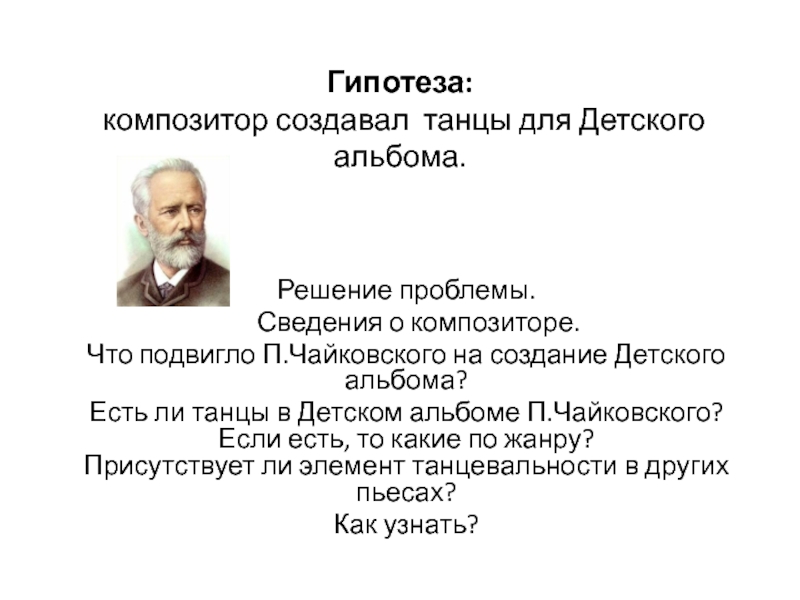 Гипотеза:
композитор создавал танцы для Детского альбома.

Решение проблемы.
Сведения о композиторе.
Что подвигло П.Чайковского на создание Детского альбома?
Есть ли танцы в Детском альбоме П.Чайковского? Если есть, то какие по жанру?
Присутствует ли элемент танцевальности в других пьесах?
Как узнать?